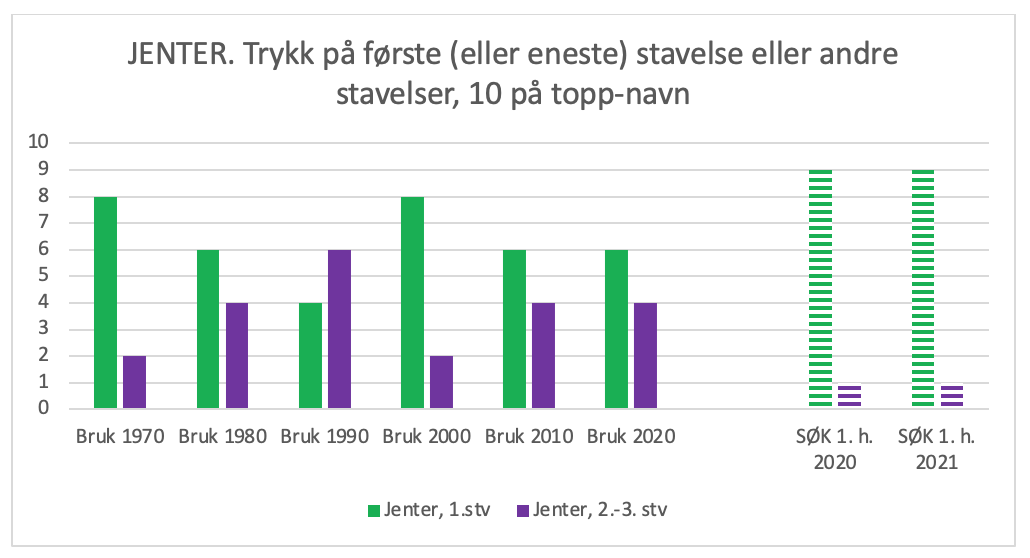 JENTER. Trykk på første (eller eneste) stavelse eller andre stavelser, 10 på topp-navn

10
9
8
7
6
5
4
3
2
1
0

Bruk 1970
Bruk 1980
Bruk 1990
Bruk 2000
Bruk 2010
Bruk 2020
SØK 1. h. 2020
SØK 1. h. 2021

Jenter, 1.stv
Jenter, 2.-3. stv